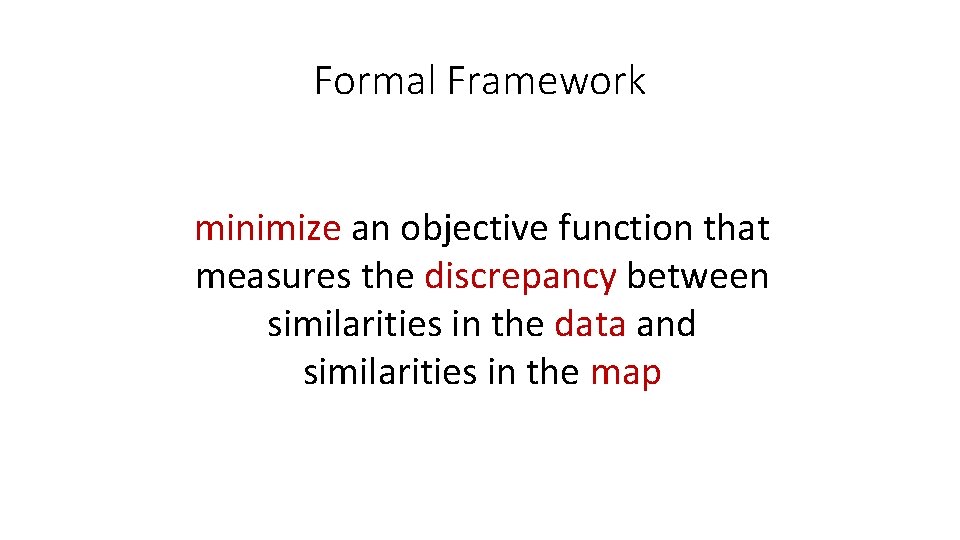 Formal Framework

minimize an objective function that measures the discrepancy between similarities in the data and similarities in the map